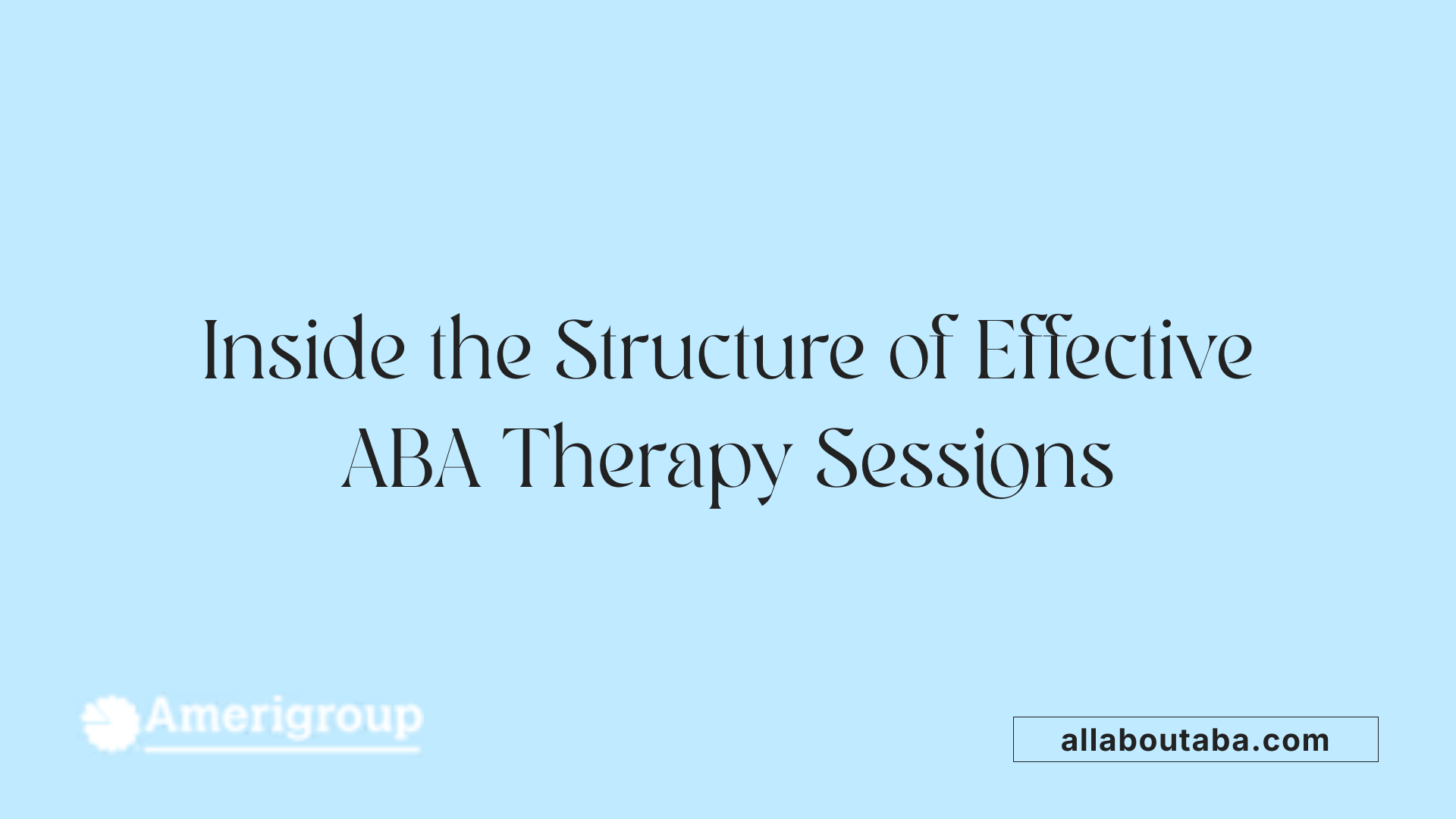 Inside the Structure of Effective ABA Therapy Sessions

Amerigroup

allaboutaba.com